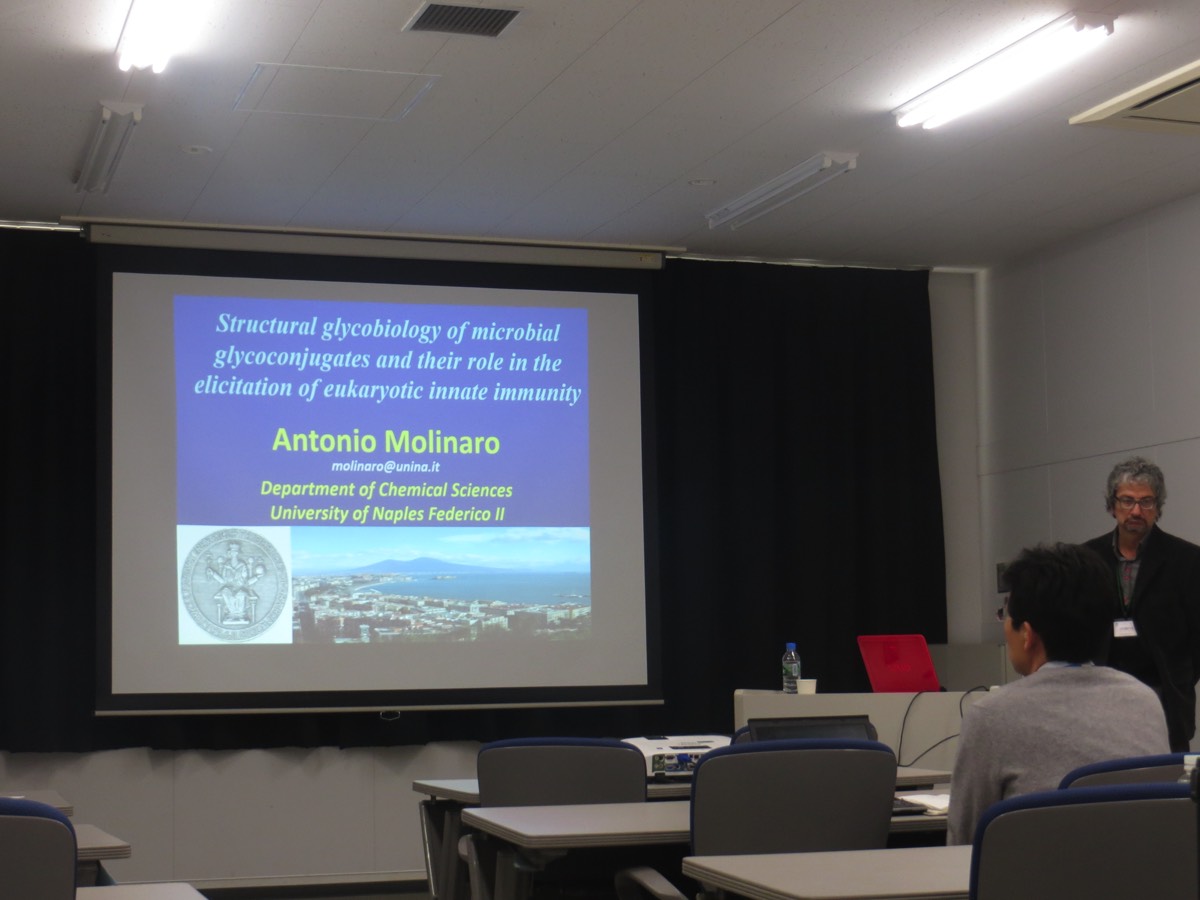 Structural glycobiology of microbial glycoconjugates and their role in the elicitation of eukaryotic innate immunity

Antonio Molinaro
molinaro@unina.it
Department of Chemical Sciences
University of Naples Federico II